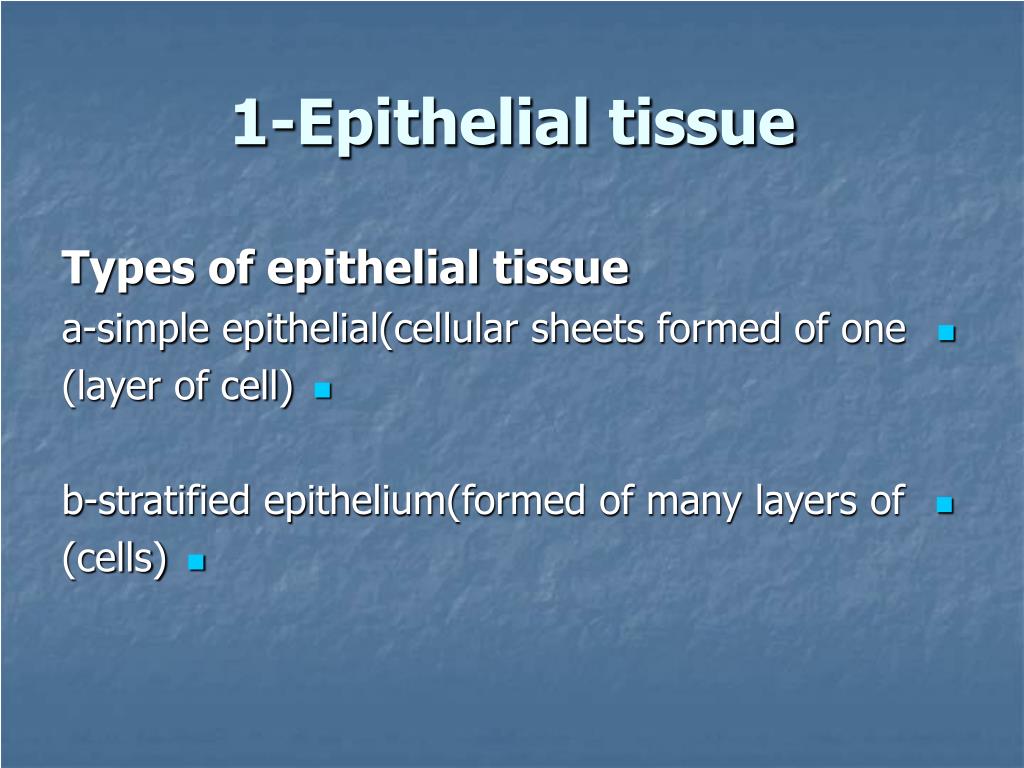 1-Epithelial tissue

Types of epithelial tissue

a-simple epithelial(cellular sheets formed of one (layer of cell)

b-stratified epithelium(formed of many layers of (cells)